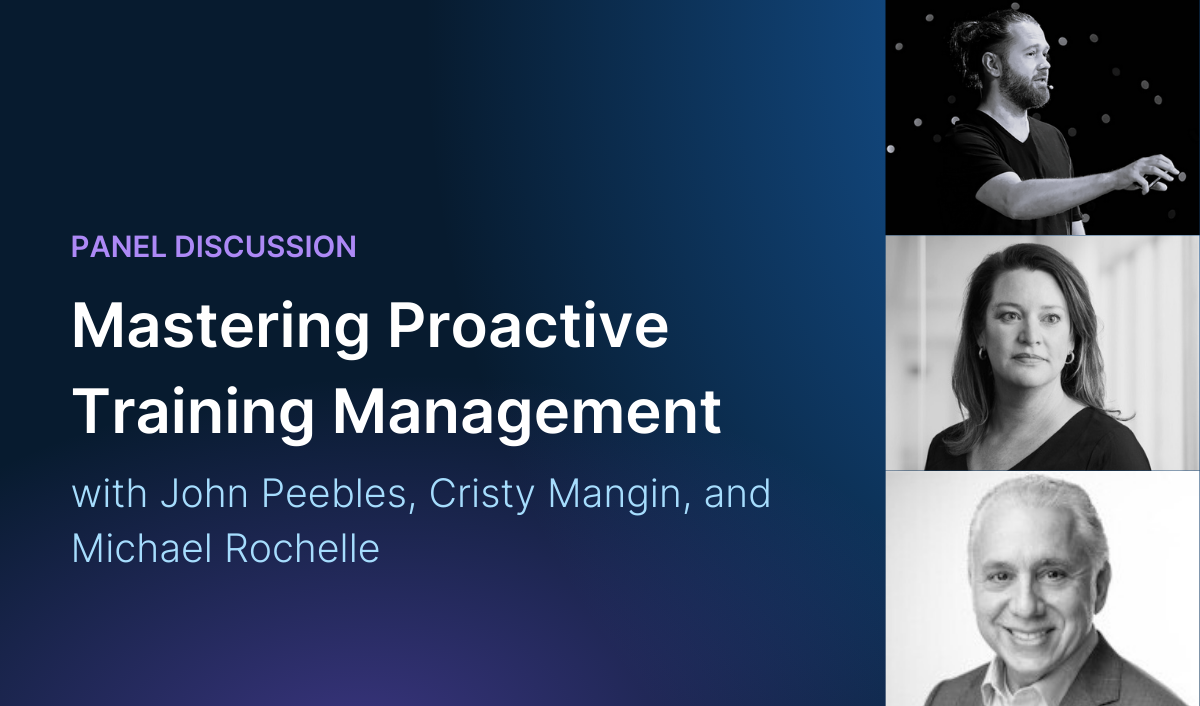 PANEL DISCUSSION

Mastering Proactive Training Management

with John Peebles, Cristy Mangin, and Michael Rochelle